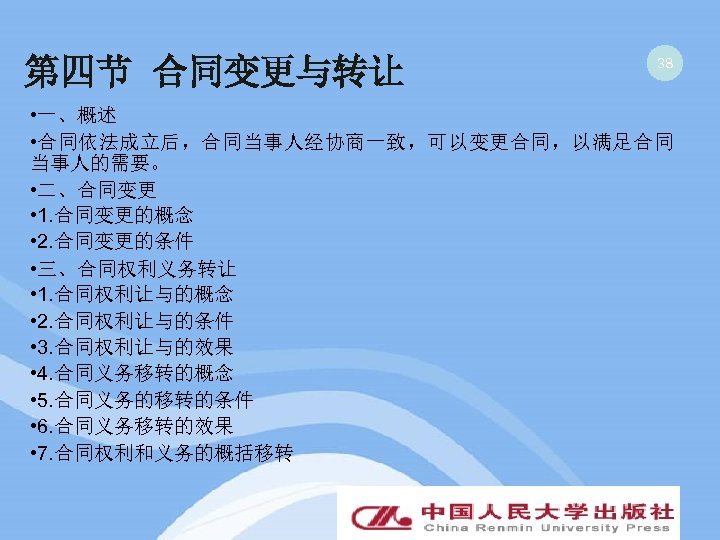 第四节 合同变更与转让

38

•一、概述

•合同依法成立后，合同当事人经协商一致，可以变更合同，以满足合同当事人的需要。

•二、合同变更

•1.合同变更的概念

•2.合同变更的条件

•三、合同权利义务转让

•1.合同权利让与的概念

•2.合同权利让与的条件

•3.合同权利让与的效果

•4.合同义务移转的概念

•5.合同义务的移转的条件

•6.合同义务移转的效果

•7.合同权利和义务的概括移转

中国人民大学出版社
China Renmin University Press